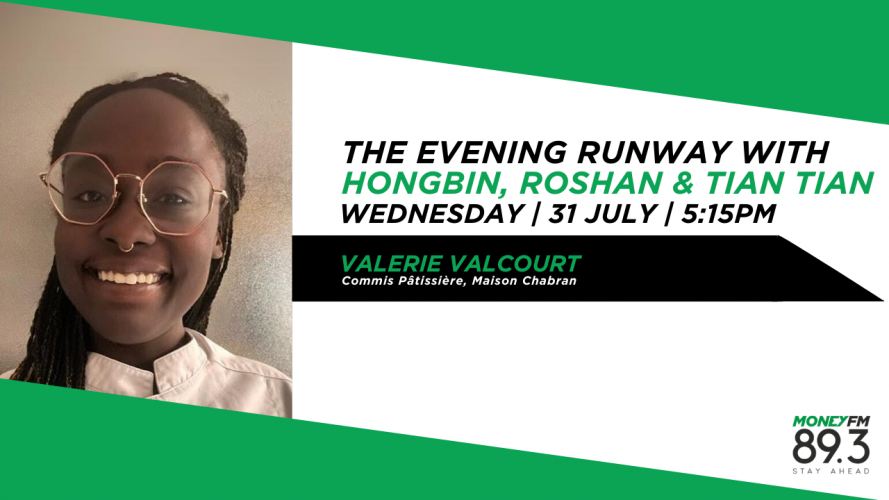 THE EVENING RUNWAY WITH
HONGBIN, ROSHAN & TIAN TIAN
WEDNESDAY | 31 JULY | 5:15PM

VALERIE VALCOURT
Commis Pâtissière, Maison Chabran

MONEYFM
89.3
STAY AHEAD